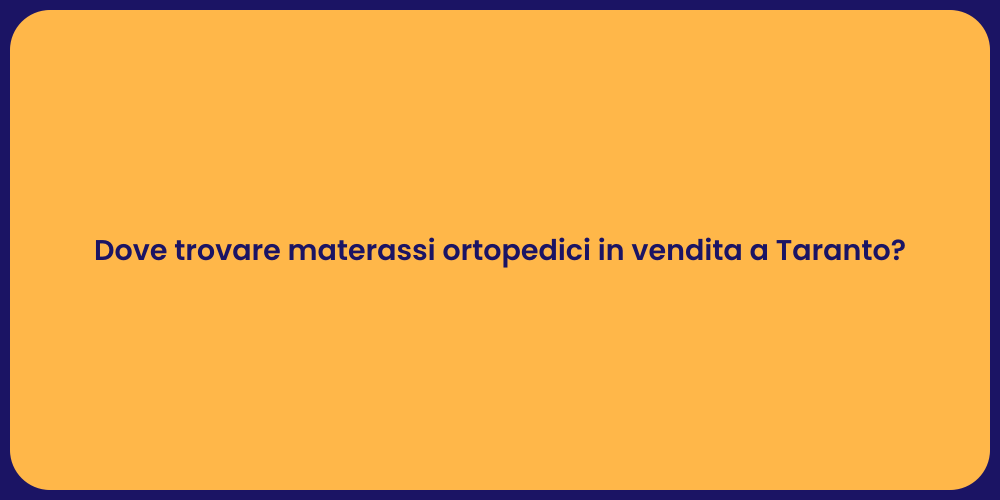 Dove trovare materassi ortopedici in vendita a Taranto?